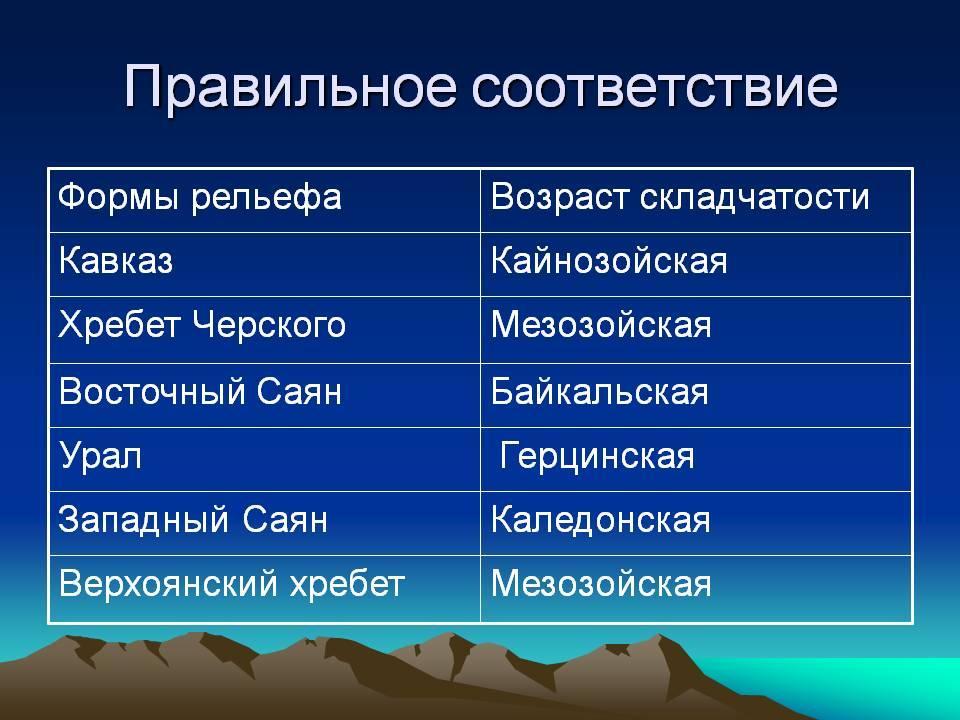 Правильное соответствие

| Формы рельефа | Возраст складчатости |
|---|---|
| Кавказ | Кайнозойская |
| Хребет Черского | Мезозойская |
| Восточный Саян | Байкальская |
| Урал | Герцинская |
| Западный Саян | Каледонская |
| Верхоянский хребет | Мезозойская |